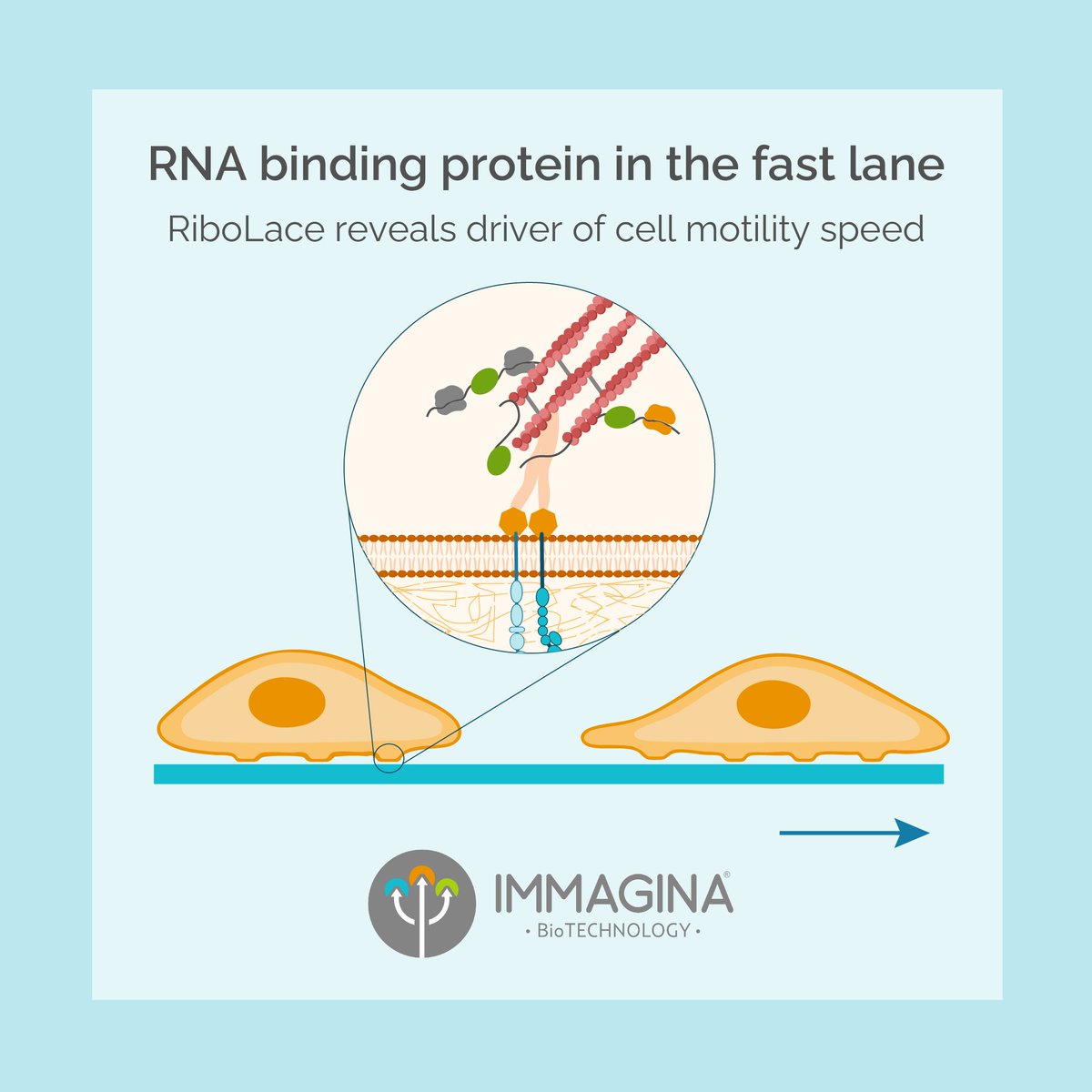 RNA binding protein in the fast lane

RiboLace reveals driver of cell motility speed

IMMAGINA®
• BioTECHNOLOGY •